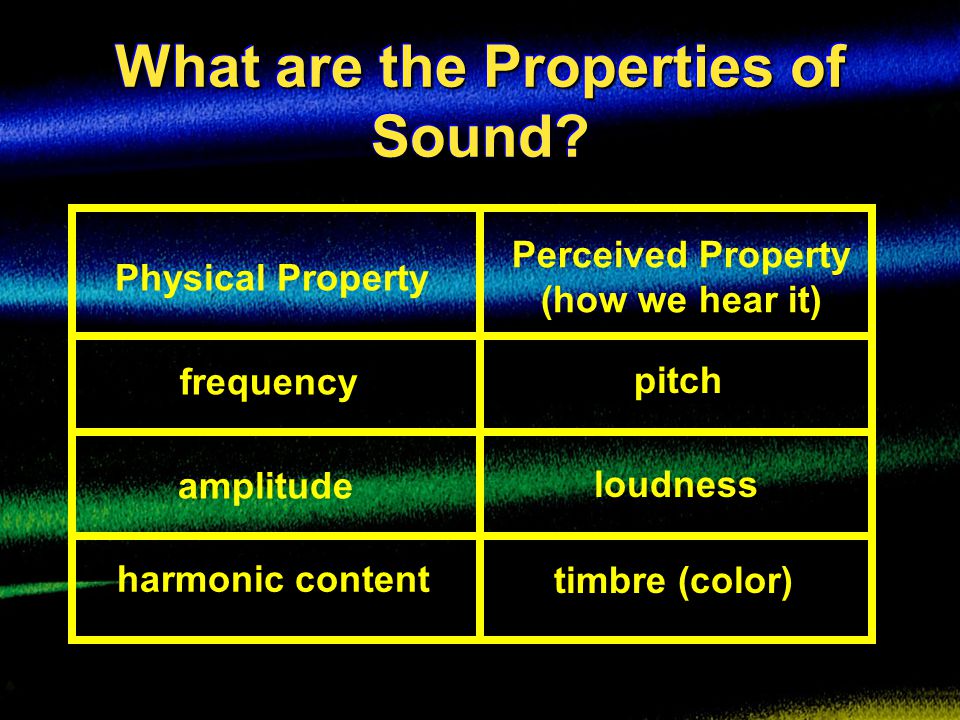 What are the Properties of Sound?

| Physical Property | Perceived Property (how we hear it) |
|---|---|
| frequency | pitch |
| amplitude | loudness |
| harmonic content | timbre (color) |